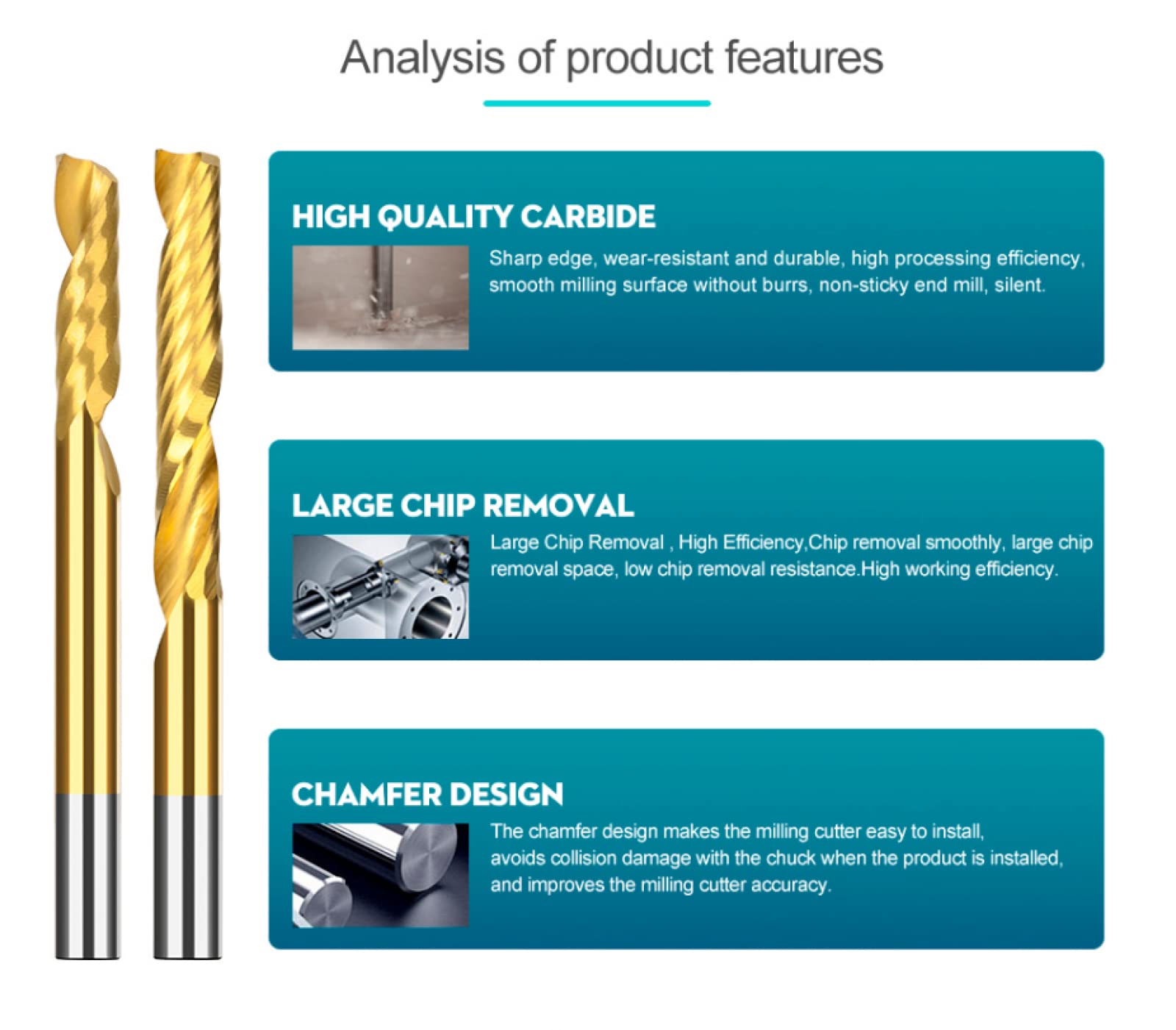 Analysis of product features

HIGH QUALITY CARBIDE

Sharp edge, wear-resistant and durable, high processing efficiency, smooth milling surface without burrs, non-sticky end mill, silent.

LARGE CHIP REMOVAL

Large Chip Removal , High Efficiency,Chip removal smoothly, large chip removal space, low chip removal resistance.High working efficiency.

CHAMFER DESIGN

The chamfer design makes the milling cutter easy to install, avoids collision damage with the chuck when the product is installed, and improves the milling cutter accuracy.